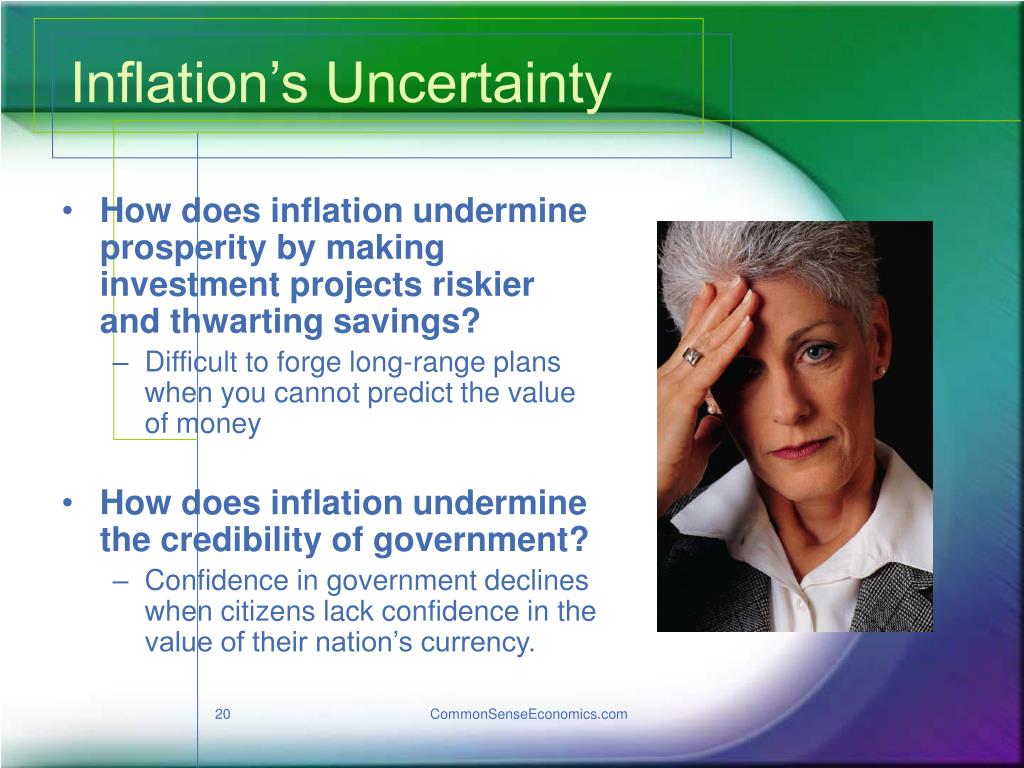 Inflation’s Uncertainty

• How does inflation undermine prosperity by making investment projects riskier and thwarting savings?
– Difficult to forge long-range plans when you cannot predict the value of money

• How does inflation undermine the credibility of government?
– Confidence in government declines when citizens lack confidence in the value of their nation’s currency.

20

CommonSenseEconomics.com